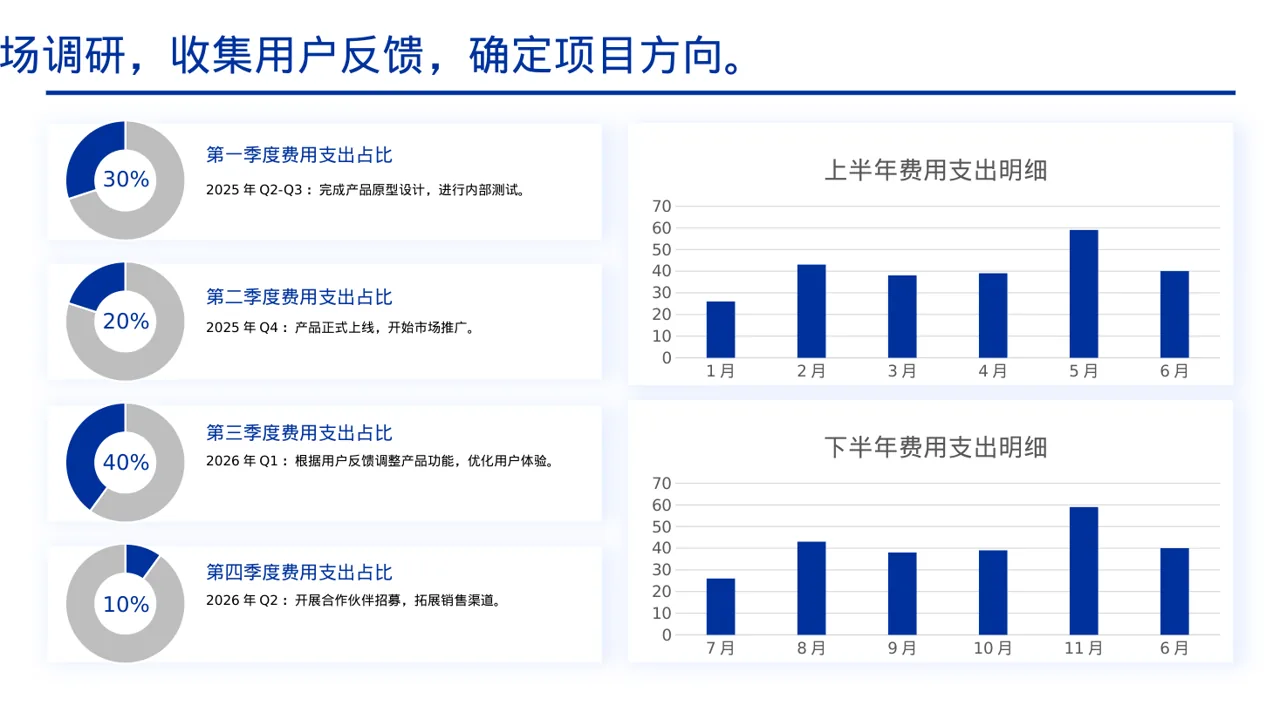 场调研，收集用户反馈，确定项目方向。

30%

第一季度费用支出占比

2025 年 Q2-Q3：完成产品原型设计，进行内部测试。

20%

第二季度费用支出占比

2025 年 Q4：产品正式上线，开始市场推广。

40%

第三季度费用支出占比

2026 年 Q1：根据用户反馈调整产品功能，优化用户体验。

10%

第四季度费用支出占比

2026 年 Q2：开展合作伙伴招募，拓展销售渠道。

上半年费用支出明细

70
60
50
40
30
20
10
0

1月 2月 3月 4月 5月 6月

下半年费用支出明细

70
60
50
40
30
20
10
0

7月 8月 9月 10月 11月 6月